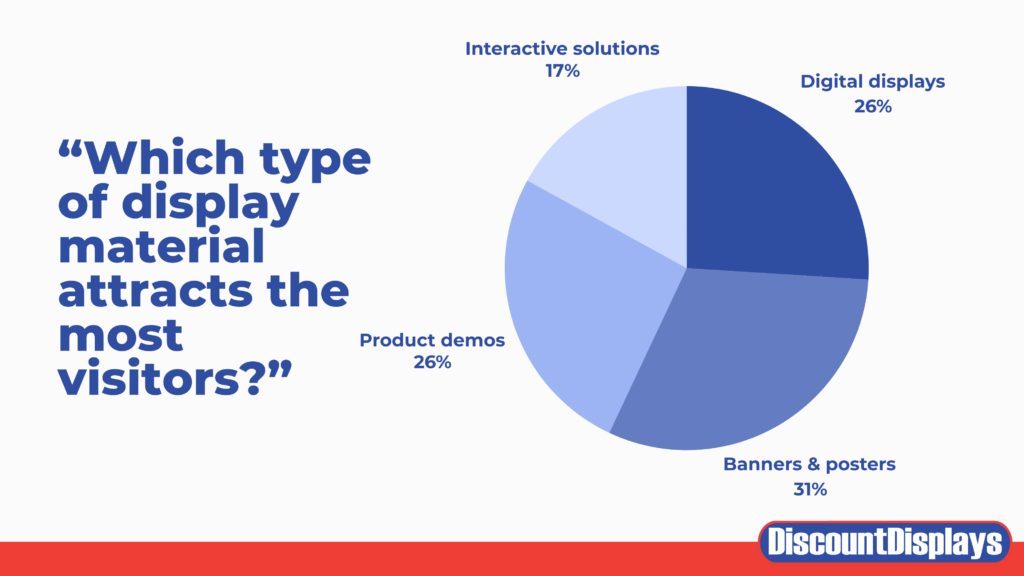 “Which type of display material attracts the most visitors?”

Interactive solutions
17%

Digital displays
26%

Product demos
26%

Banners & posters
31%

DiscountDisplays